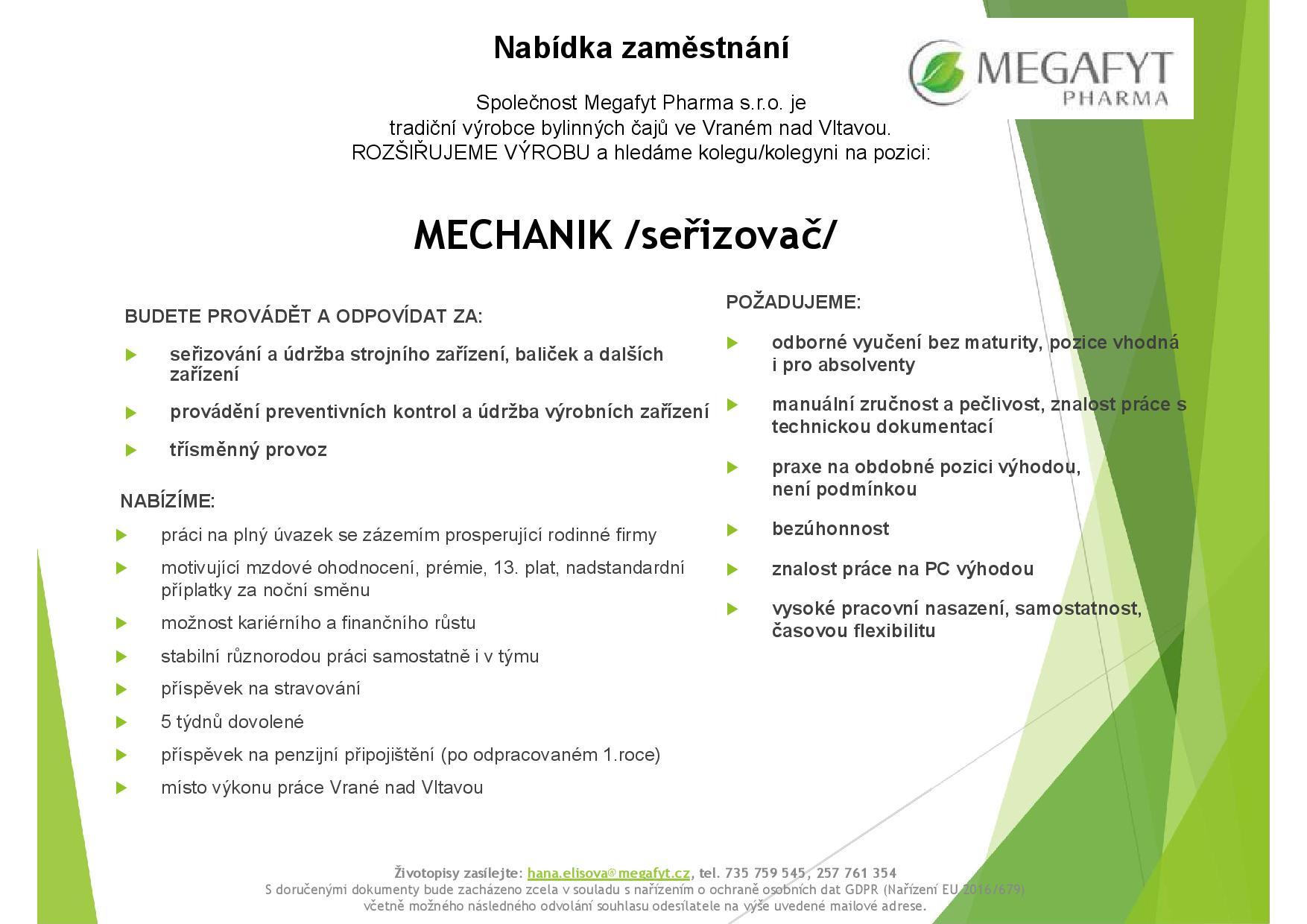 Nabídka zaměstnání

MEGAFYT PHARMA

Společnost Megafyt Pharma s.r.o. je tradiční výrobce bylinných čajů ve Vraném nad Vltavou. ROZŠIŘUJEME VÝROBU a hledáme kolegu/kolegyni na pozici:

MECHANIK /seřizovač/

BUDETE PROVÁDĚT A ODPOVÍDAT ZA:

seřizování a údržba strojního zařízení, baliček a dalších zařízení

provádění preventivních kontrol a údržba výrobních zařízení

třísměnný provoz

NABÍZÍME:

práci na plný úvazek se zázemím prosperující rodinné firmy

motivující mzdové ohodnocení, prémie, 13. plat, nadstandardní příplatky za noční směnu

možnost kariérního a finančního růstu

stabilní různorodou práci samostatně i v týmu

příspěvek na stravování

5 týdnů dovolené

příspěvek na penzijní připojištění (po odpracovaném 1.roce)

místo výkonu práce Vrané nad Vltavou

POŽADUJEME:

odborné vyučení bez maturity, pozice vhodná i pro absolventy

manuální zručnost a pečlivost, znalost práce s technickou dokumentací

praxe na obdobné pozici výhodou, není podmínkou

bezúhonnost

znalost práce na PC výhodou

vysoké pracovní nasazení, samostatnost, časovou flexibilitu

Životopisy zasílejte: hana.elisova@megafyt.cz, tel. 735 759 545, 257 761 354
S doručenými dokumenty bude zacházeno zcela v souladu s nařízením o ochraně osobních dat GDPR (Nařízení EU 2016/679) včetně možného následného odvolání souhlasu odesílatele na výše uvedené mailové adrese.